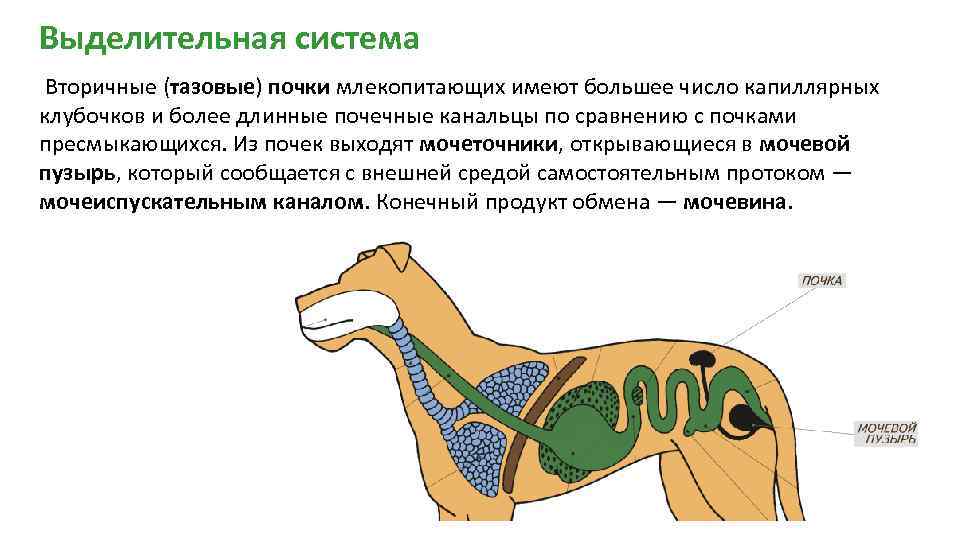 Выделительная система

Вторичные (тазовые) почки млекопитающих имеют большее число капиллярных клубочков и более длинные почечные канальцы по сравнению с почками пресмыкающихся. Из почек выходят мочеточники, открывающиеся в мочевой пузырь, который сообщается с внешней средой самостоятельным протоком — мочеиспускательным каналом. Конечный продукт обмена — мочевина.

ПОЧКА

МОЧЕВОЙ ПУЗЫРЬ